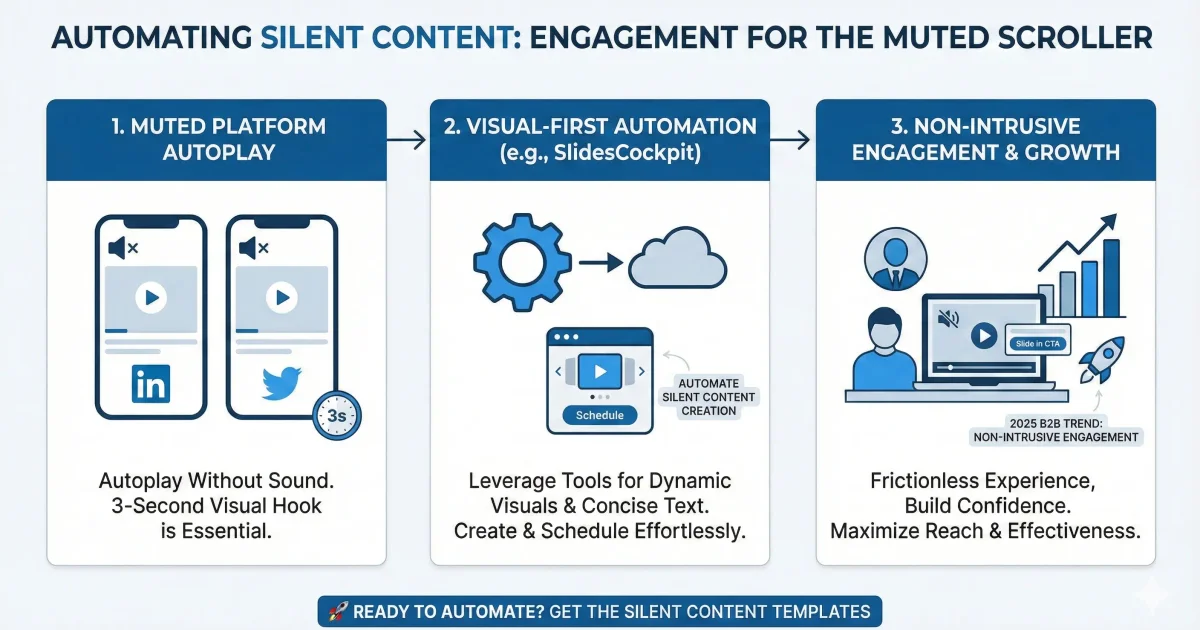 AUTOMATING SILENT CONTENT: ENGAGEMENT FOR THE MUTED SCROLLER

1. MUTED PLATFORM AUTOPLAY

in

3s

Autoplay Without Sound. 3-Second Visual Hook is Essential.

2. VISUAL-FIRST AUTOMATION (e.g., SlidesCockpit)

Schedule

AUTOMATE SILENT CONTENT CREATION

Leverage Tools for Dynamic Visuals & Concise Text. Create & Schedule Effortlessly.

3. NON-INTRUSIVE ENGAGEMENT & GROWTH

Slide in CTA

2025 B2B TREND: NON-INTRUSIVE ENGAGEMENT

Frictionless Experience, Build Confidence. Maximize Reach & Effectiveness.

🚀 READY TO AUTOMATE? GET THE SILENT CONTENT TEMPLATES